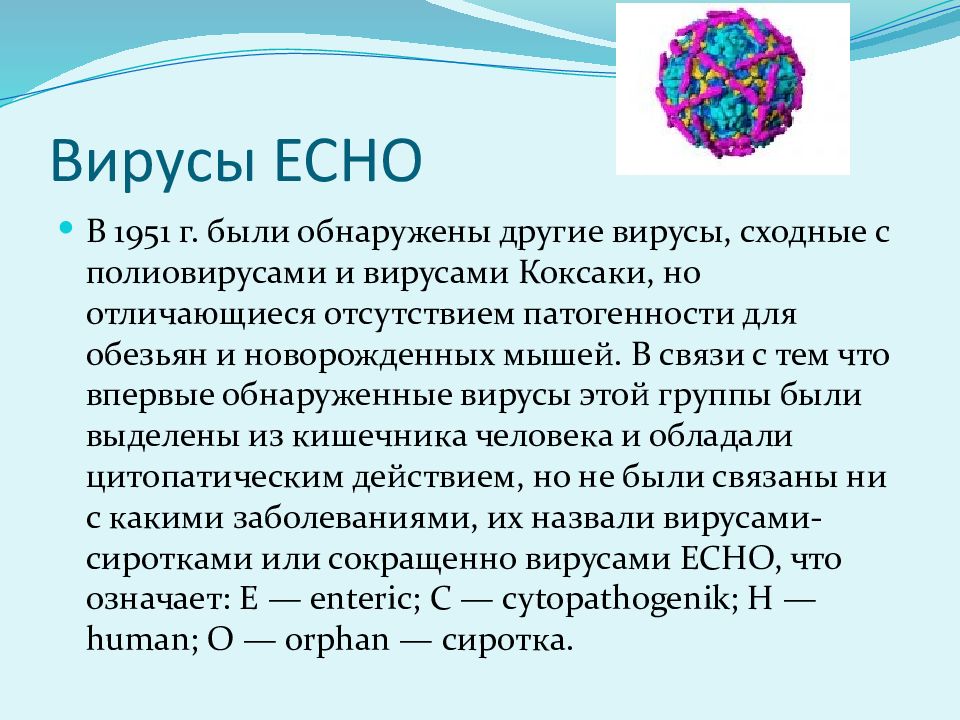 Вирусы ЕСНО

В 1951 г. были обнаружены другие вирусы, сходные с полиовирусами и вирусами Коксаки, но отличающиеся отсутствием патогенности для обезьян и новорожденных мышей. В связи с тем что впервые обнаруженные вирусы этой группы были выделены из кишечника человека и обладали цитопатическим действием, но не были связаны ни с какими заболеваниями, их назвали вирусами-сиротками или сокращенно вирусами ЕСНО, что означает: Е — enteric; С — cytopathogenik; Н — human; О — orphan — сиротка.